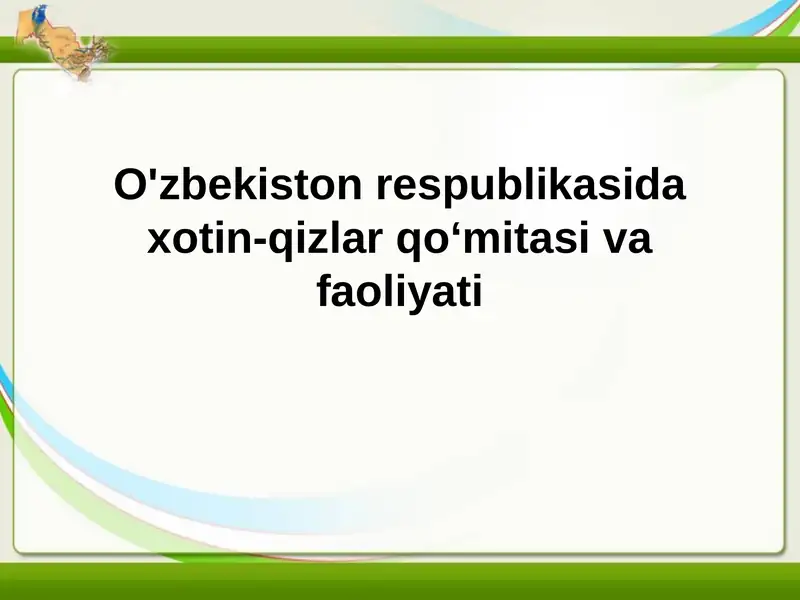 O'zbekiston respublikasida xotin-qizlar qo‘mitasi va faoliyati